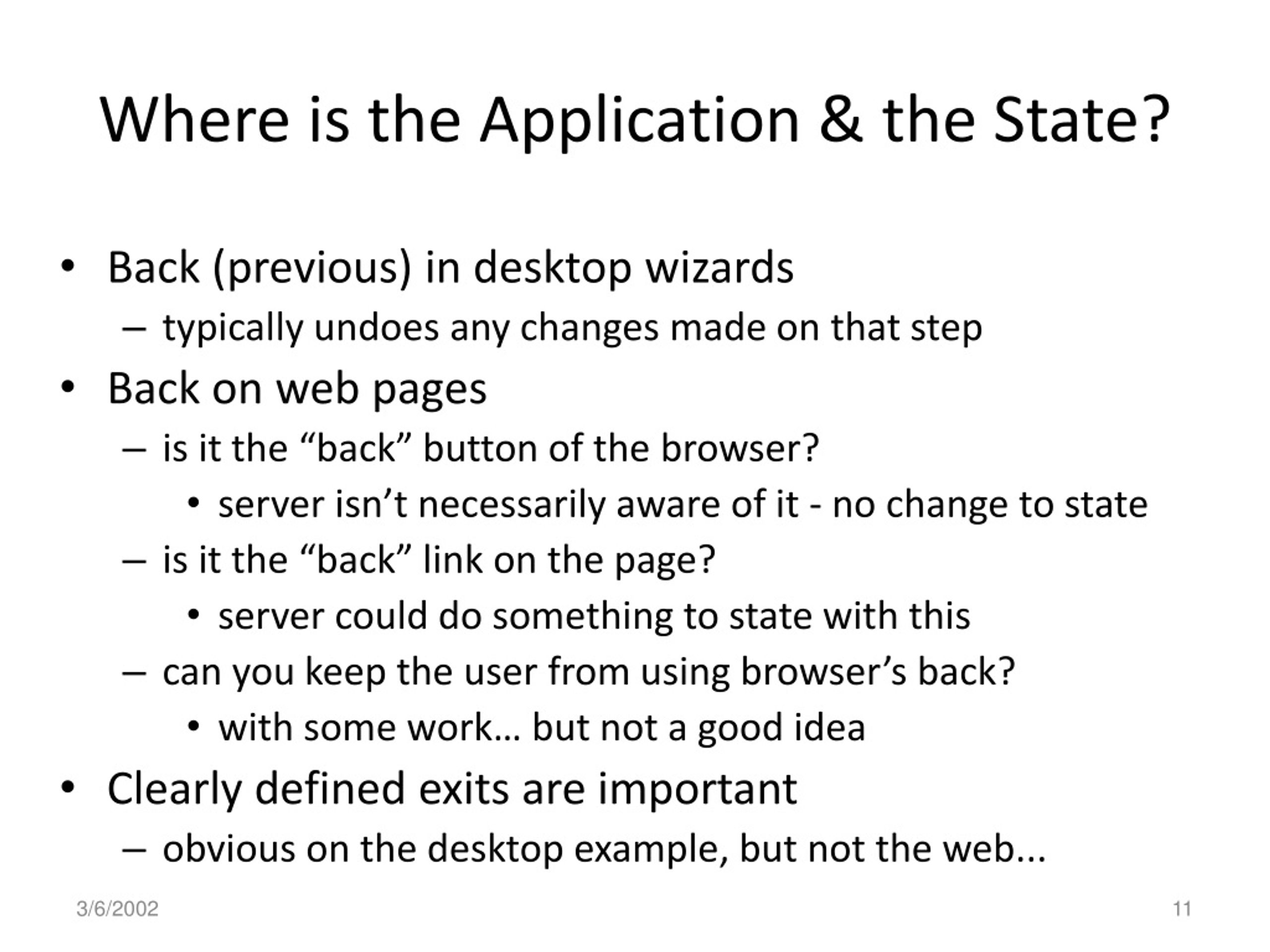 Where is the Application & the State?

• Back (previous) in desktop wizards
– typically undoes any changes made on that step
• Back on web pages
– is it the “back” button of the browser?
• server isn’t necessarily aware of it - no change to state
– is it the “back” link on the page?
• server could do something to state with this
– can you keep the user from using browser’s back?
• with some work… but not a good idea
• Clearly defined exits are important
– obvious on the desktop example, but not the web...

3/6/2002

11